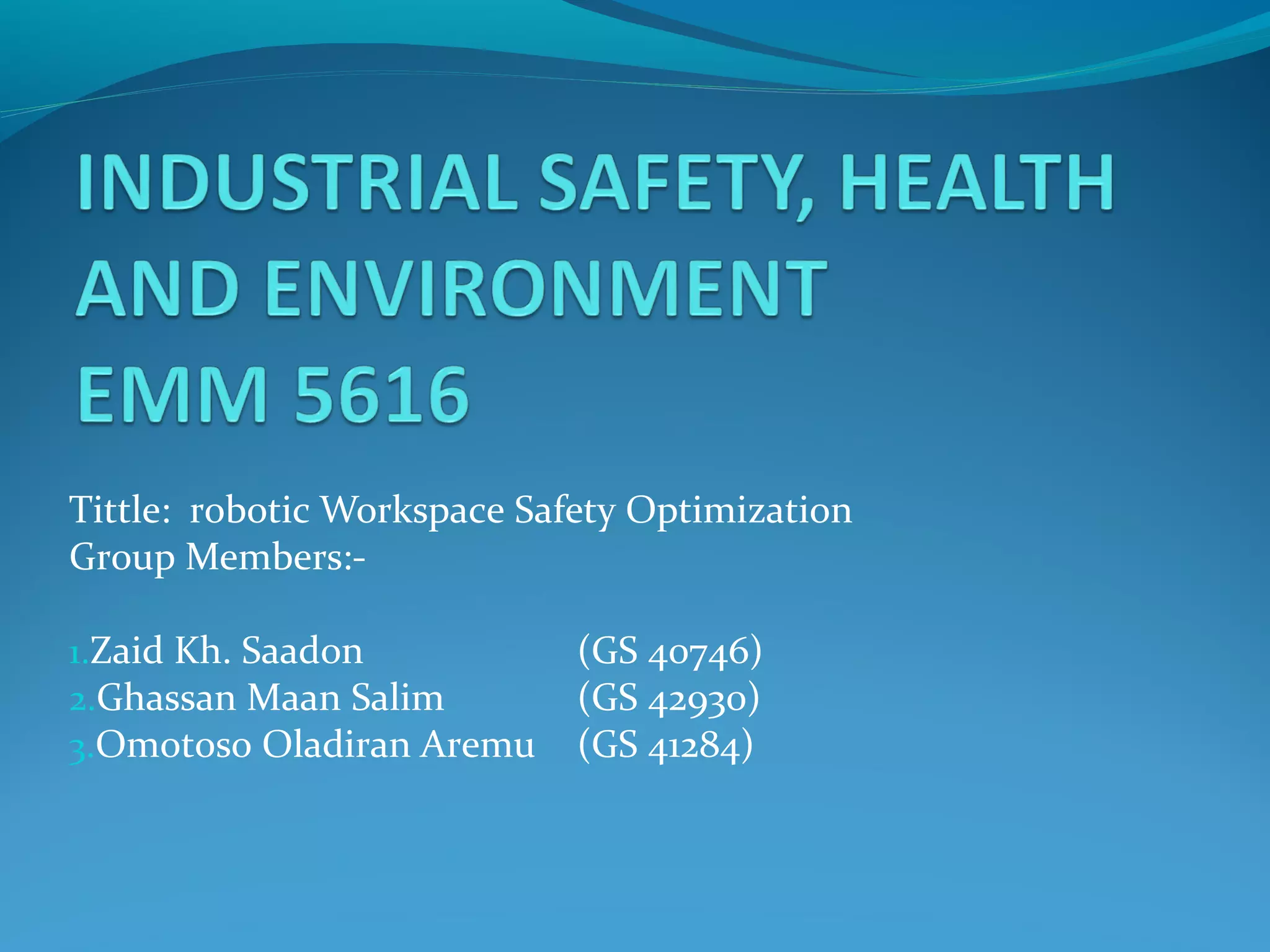 INDUSTRIAL SAFETY, HEALTH AND ENVIRONMENT
EMM 5616

Tittle: robotic Workspace Safety Optimization
Group Members:-

1. Zaid Kh. Saadon (GS 40746)
2. Ghassan Maan Salim (GS 42930)
3. Omotoso Oladiran Aremu (GS 41284)